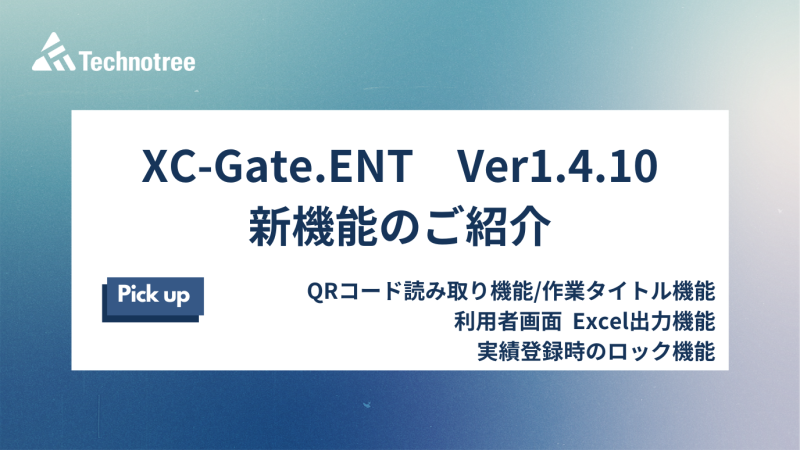 Technotree

XC-Gate.ENT　Ver1.4.10
新機能のご紹介

Pick up

QRコード読み取り機能/作業タイトル機能
利用者画面 Excel出力機能
実績登録時のロック機能